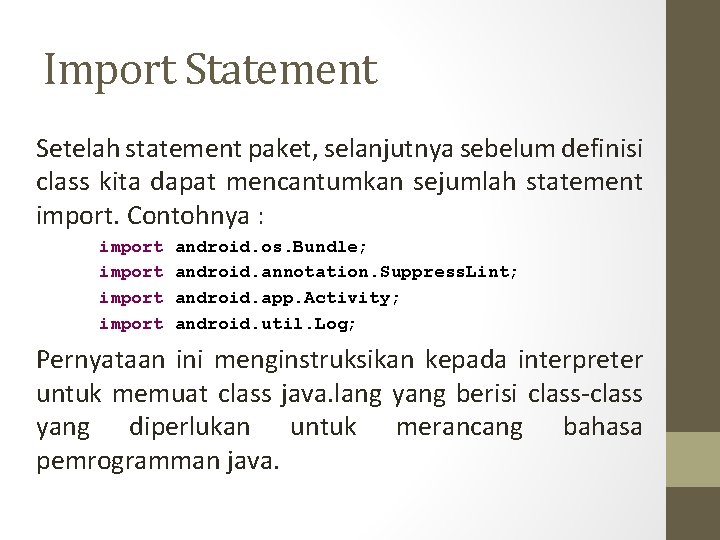 Import Statement

Setelah statement paket, selanjutnya sebelum definisi class kita dapat mencantumkan sejumlah statement import. Contohnya :

import android.os.Bundle;
import android.annotation.SuppressLint;
import android.app.Activity;
import android.util.Log;

Pernyataan ini menginstruksikan kepada interpreter untuk memuat class java.lang yang berisi class-class yang diperlukan untuk merancang bahasa pemrogramman java.